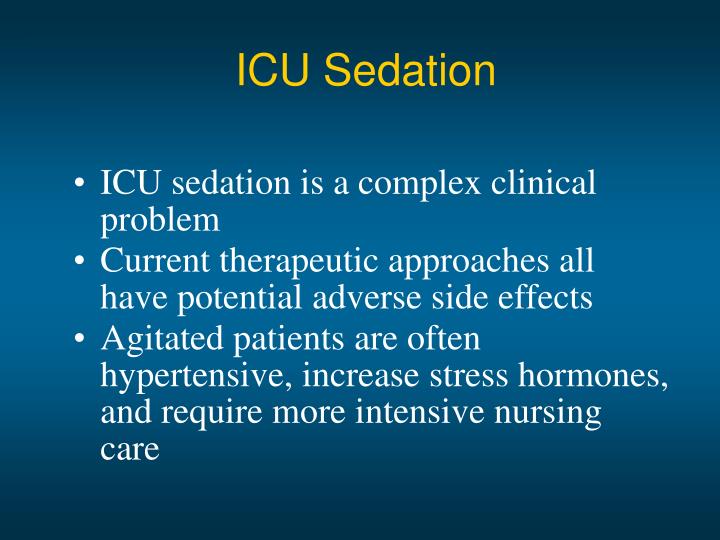 ICU Sedation

• ICU sedation is a complex clinical problem
• Current therapeutic approaches all have potential adverse side effects
• Agitated patients are often hypertensive, increase stress hormones, and require more intensive nursing care